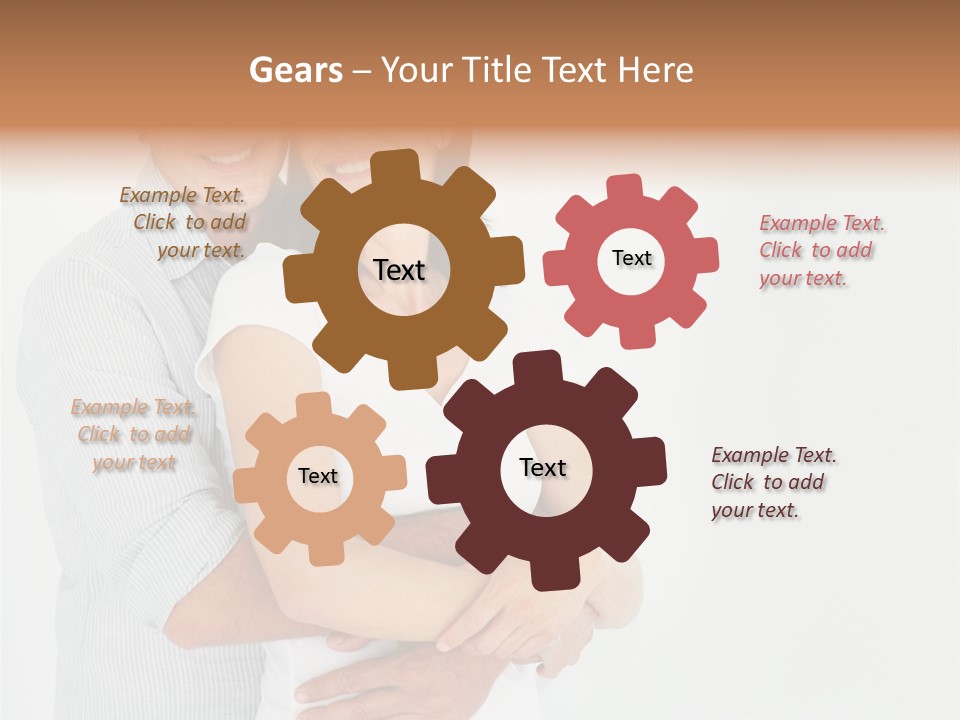 Gears – Your Title Text Here

Example Text. Click to add your text.

Text

Text

Example Text. Click to add your text.

Example Text. Click to add your text

Text

Text

Example Text. Click to add your text.